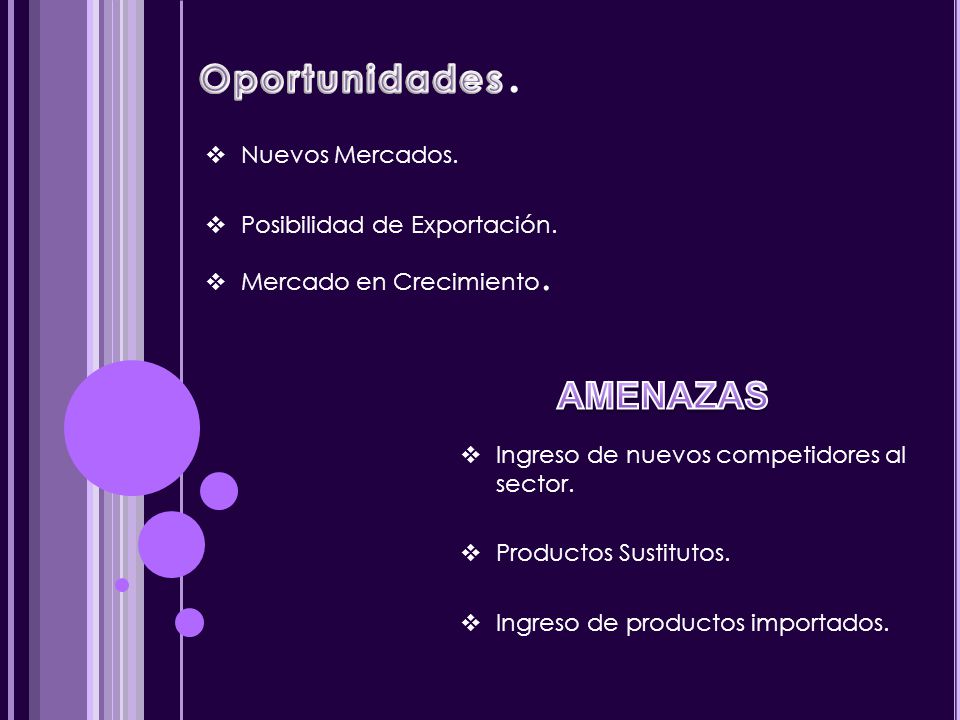 Oportunidades.

❖ Nuevos Mercados.

❖ Posibilidad de Exportación.

❖ Mercado en Crecimiento.

AMENAZAS

❖ Ingreso de nuevos competidores al sector.

❖ Productos Sustitutos.

❖ Ingreso de productos importados.